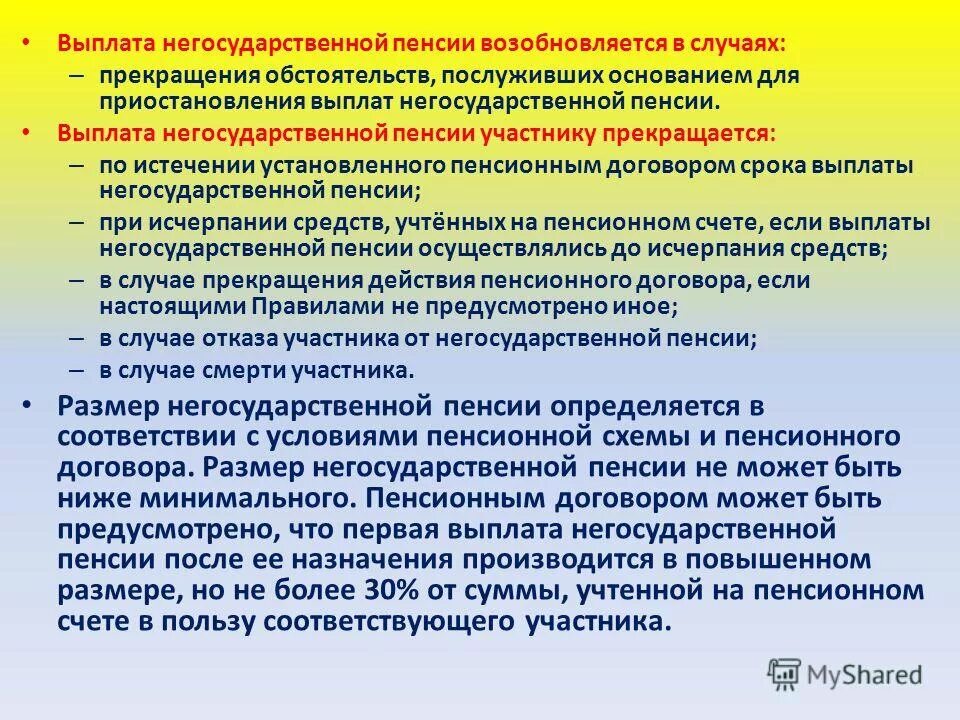 • Выплата негосударственной пенсии возобновляется в случаях:
– прекращения обстоятельств, послуживших основанием для приостановления выплат негосударственной пенсии.
• Выплата негосударственной пенсии участнику прекращается:
– по истечении установленного пенсионным договором срока выплаты негосударственной пенсии;
– при исчерпании средств, учтённых на пенсионном счете, если выплаты негосударственной пенсии осуществлялись до исчерпания средств;
– в случае прекращения действия пенсионного договора, если настоящими Правилами не предусмотрено иное;
– в случае отказа участника от негосударственной пенсии;
– в случае смерти участника.
• Размер негосударственной пенсии определяется в соответствии с условиями пенсионной схемы и пенсионного договора. Размер негосударственной пенсии не может быть ниже минимального. Пенсионным договором может быть предусмотрено, что первая выплата негосударственной пенсии после ее назначения производится в повышенном размере, но не более 30% от суммы, учтенной на пенсионном счете в пользу соответствующего участника.

MyShared